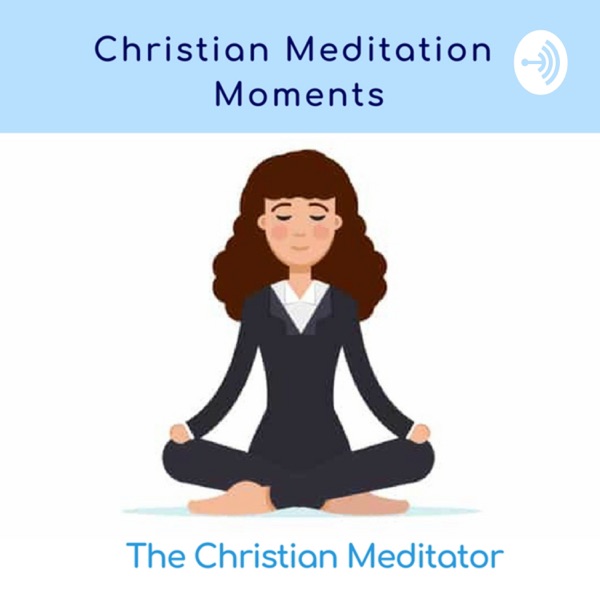 Christian Meditation Moments

The Christian Meditator